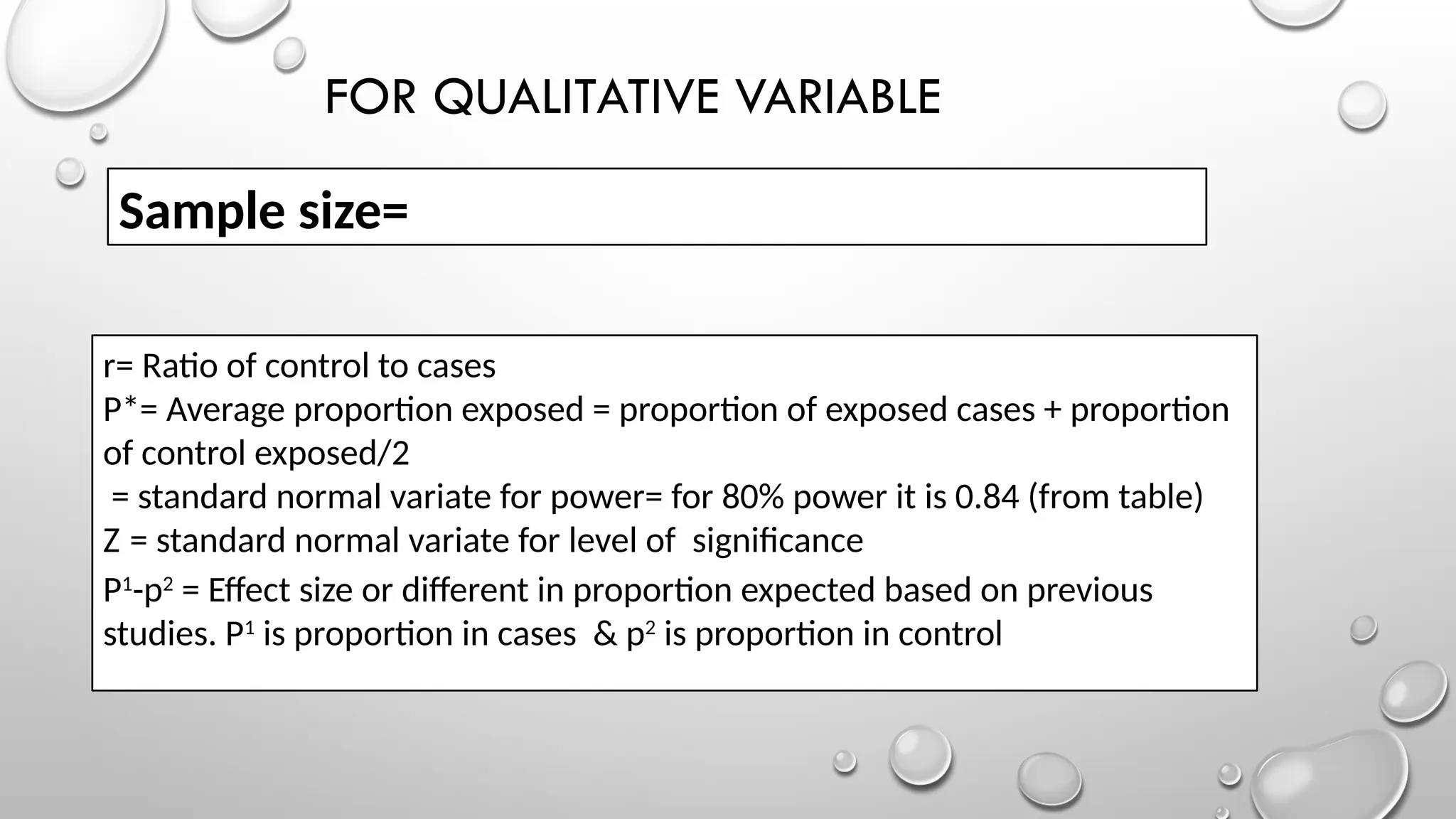 FOR QUALITATIVE VARIABLE

Sample size=

r= Ratio of control to cases
P*= Average proportion exposed = proportion of exposed cases + proportion of control exposed/2
= standard normal variate for power= for 80% power it is 0.84 (from table)
Z = standard normal variate for level of significance
$P^1$-$p^2$ = Effect size or different in proportion expected based on previous studies. $P^1$ is proportion in cases & $p^2$ is proportion in control